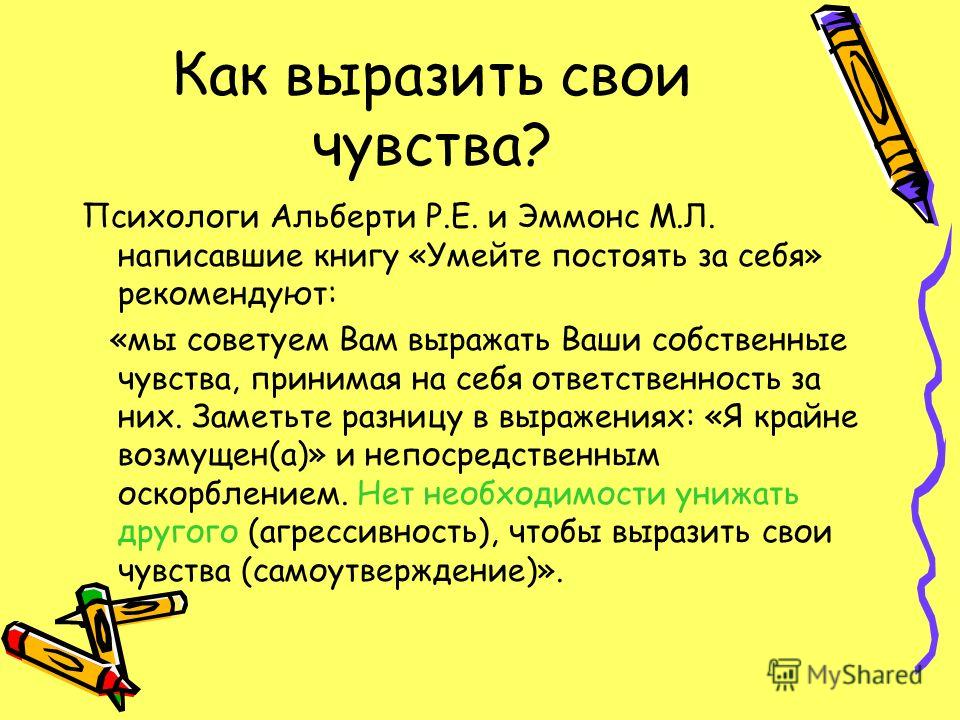 Как выразить свои чувства?

Психологи Альберти Р.Е. и Эммонс М.Л. написавшие книгу «Умейте постоять за себя» рекомендуют:

«мы советуем Вам выражать Ваши собственные чувства, принимая на себя ответственность за них. Заметьте разницу в выражениях: «Я крайне возмущен(а)» и непосредственным оскорблением. Нет необходимости унижать другого (агрессивность), чтобы выразить свои чувства (самоутверждение)».

MyShared